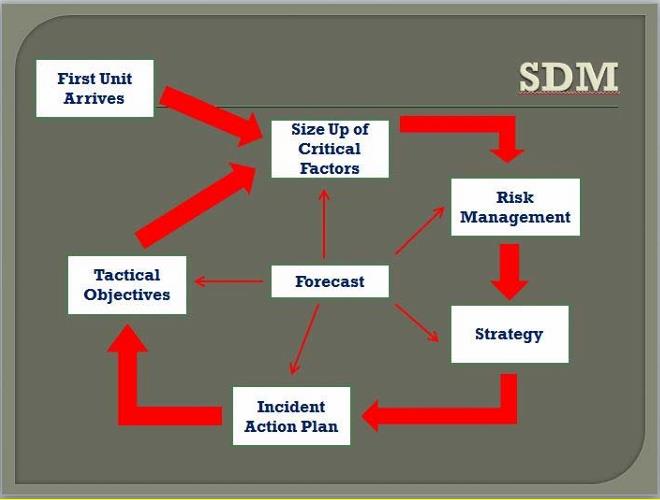 SDM

First Unit Arrives

Size Up of Critical Factors

Risk Management

Tactical Objectives

Forecast

Strategy

Incident Action Plan